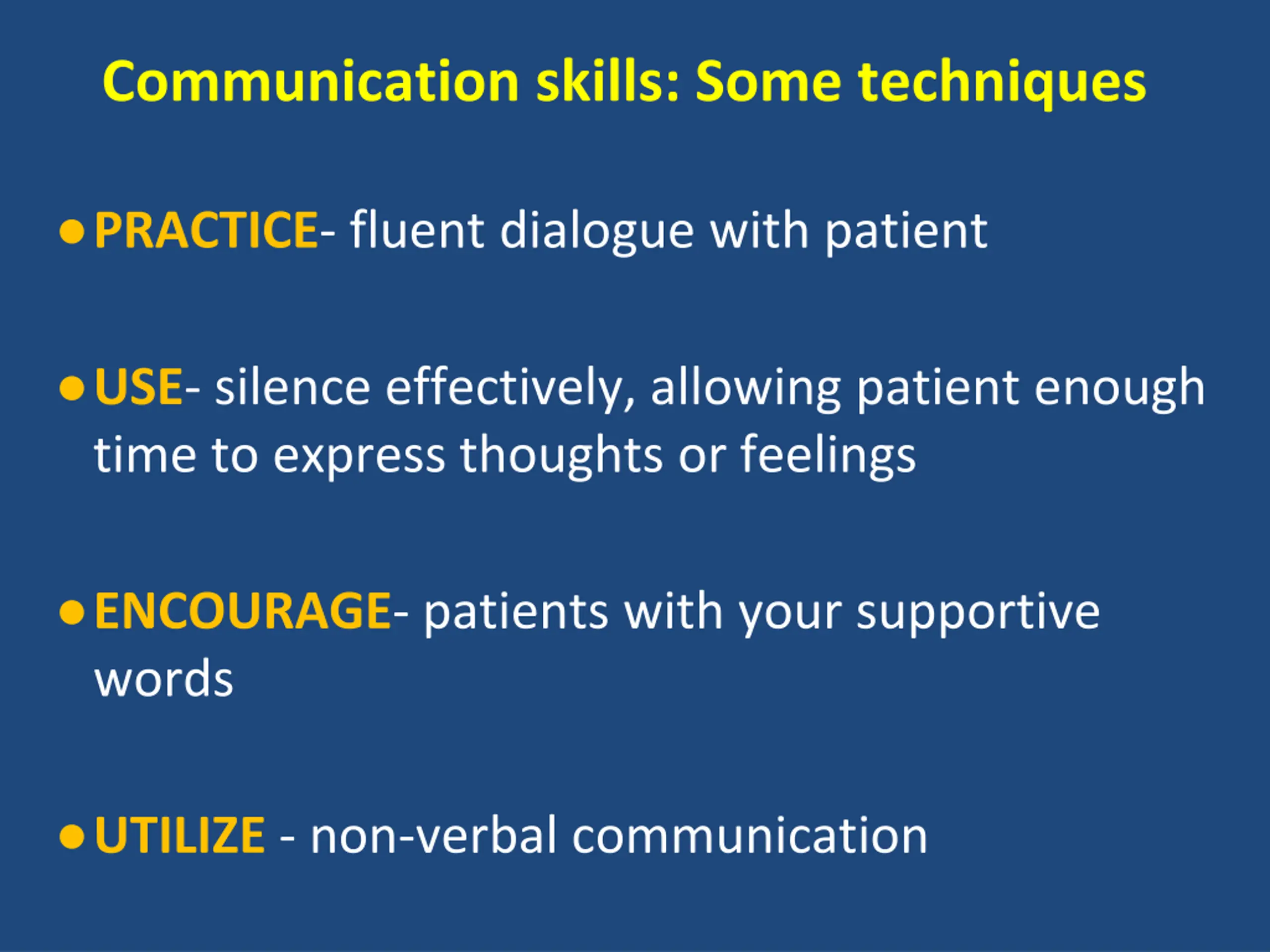 Communication skills: Some techniques

• PRACTICE- fluent dialogue with patient

• USE- silence effectively, allowing patient enough time to express thoughts or feelings

• ENCOURAGE- patients with your supportive words

• UTILIZE - non-verbal communication